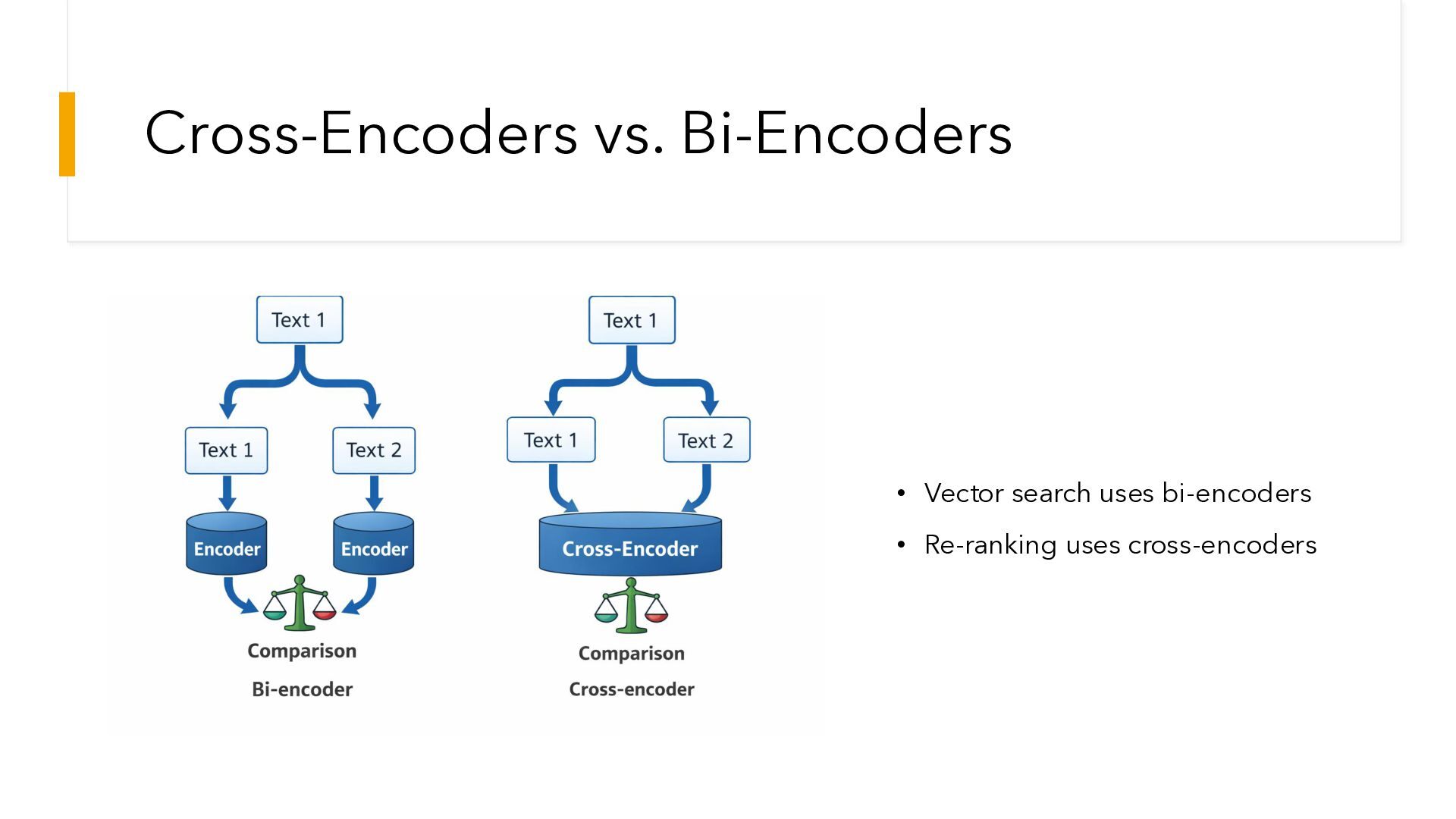 Cross-Encoders vs. Bi-Encoders

Text 1

Text 1

Text 2

Encoder

Encoder

Comparison

Bi-encoder

Text 1

Text 1

Text 2

Cross-Encoder

Comparison

Cross-encoder

• Vector search uses bi-encoders
• Re-ranking uses cross-encoders